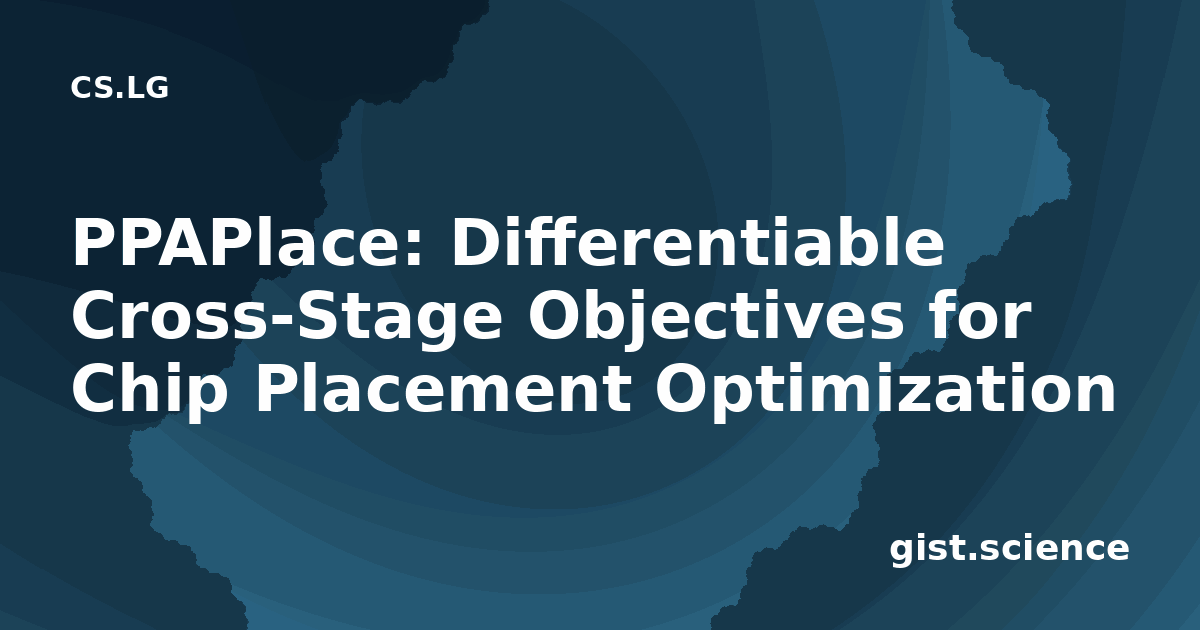 CS.LG

PPAPlace: Differentiable Cross-Stage Objectives for Chip Placement Optimization

gist.science